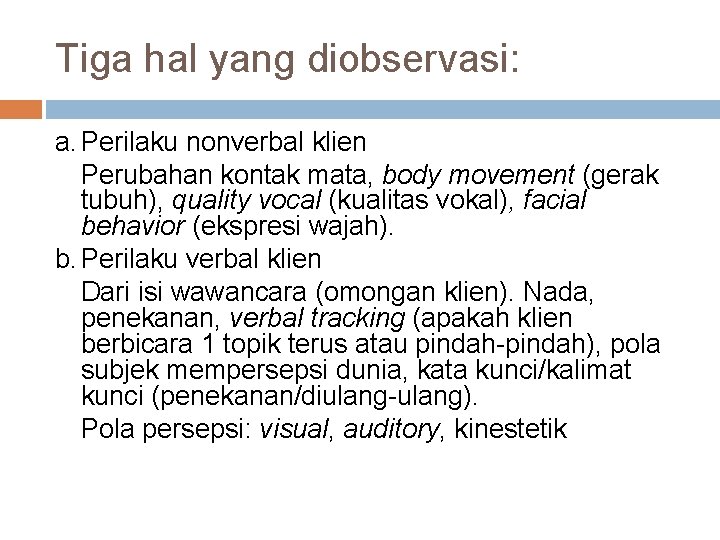 Tiga hal yang diobservasi:

a. Perilaku nonverbal klien

Perubahan kontak mata, body movement (gerak tubuh), quality vocal (kualitas vokal), facial behavior (ekspresi wajah).

b. Perilaku verbal klien

Dari isi wawancara (omongan klien). Nada, penekanan, verbal tracking (apakah klien berbicara 1 topik terus atau pindah-pindah), pola subjek mempersepsi dunia, kata kunci/kalimat kunci (penekanan/diulang-ulang).

Pola persepsi: visual, auditory, kinestetik